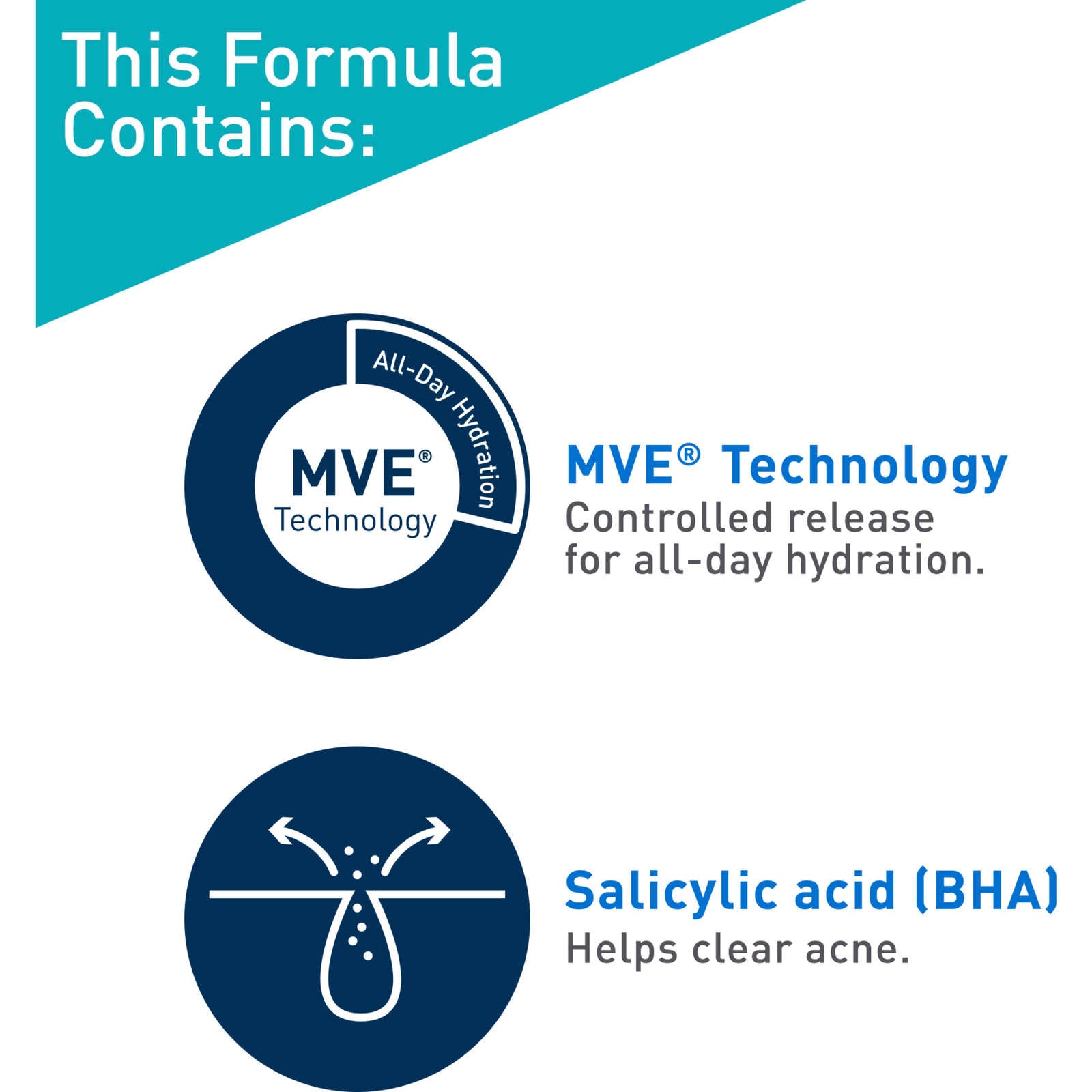 This Formula Contains:

All-Day Hydration

MVE®
Technology

MVE® Technology
Controlled release for all-day hydration.

Salicylic acid (BHA)
Helps clear acne.